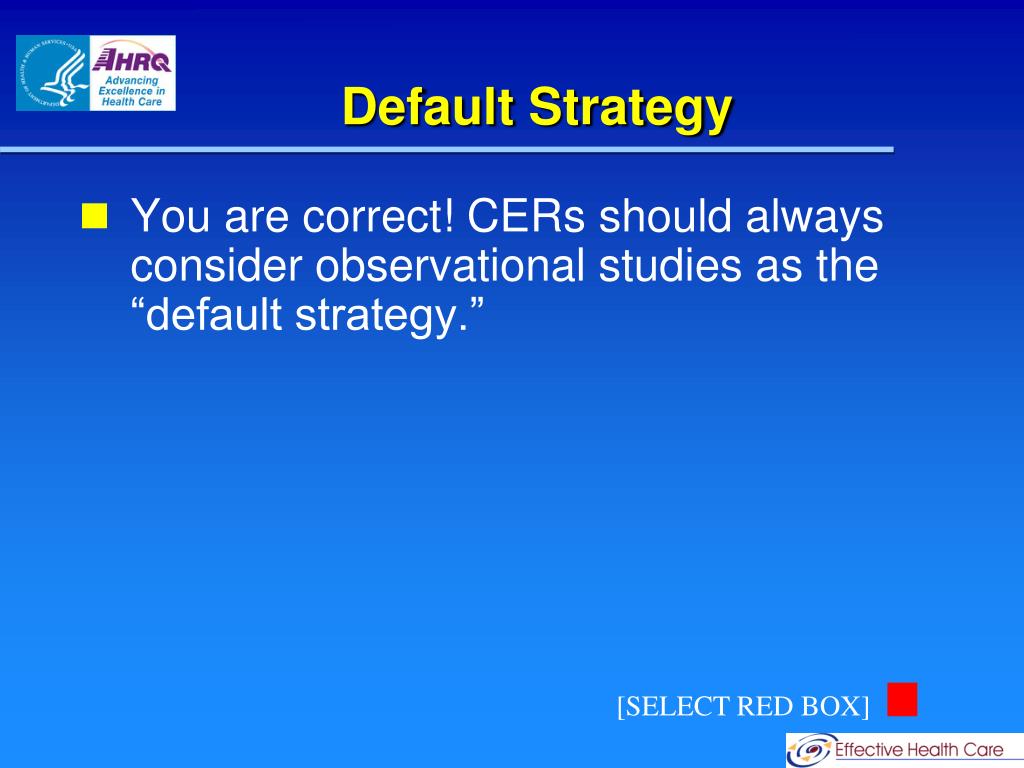 AHRQ
Advancing Excellence in Health Care

Default Strategy

You are correct! CERs should always consider observational studies as the “default strategy.”

[SELECT RED BOX]

Effective Health Care